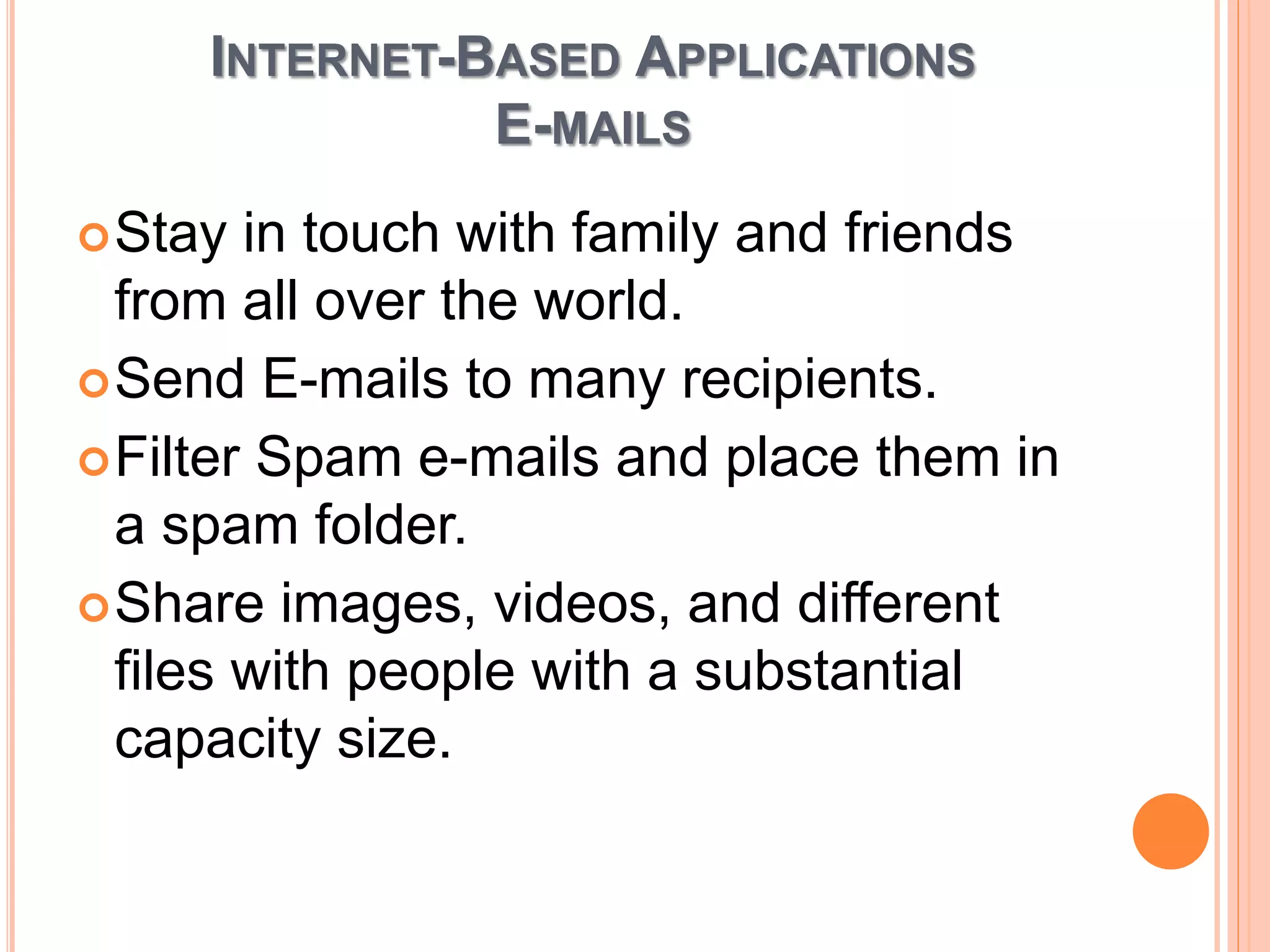 INTERNET-BASED APPLICATIONS
E-MAILS

Stay in touch with family and friends from all over the world.
Send E-mails to many recipients.
Filter Spam e-mails and place them in a spam folder.
Share images, videos, and different files with people with a substantial capacity size.